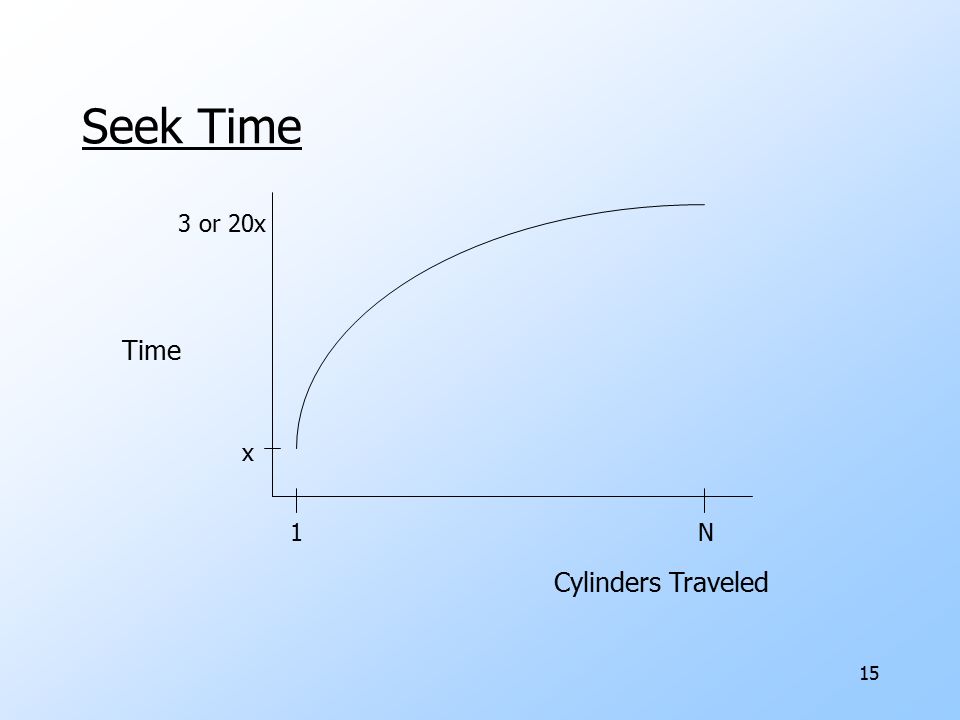 Seek Time

3 or 20x

Time

x

1

N

Cylinders Traveled

15